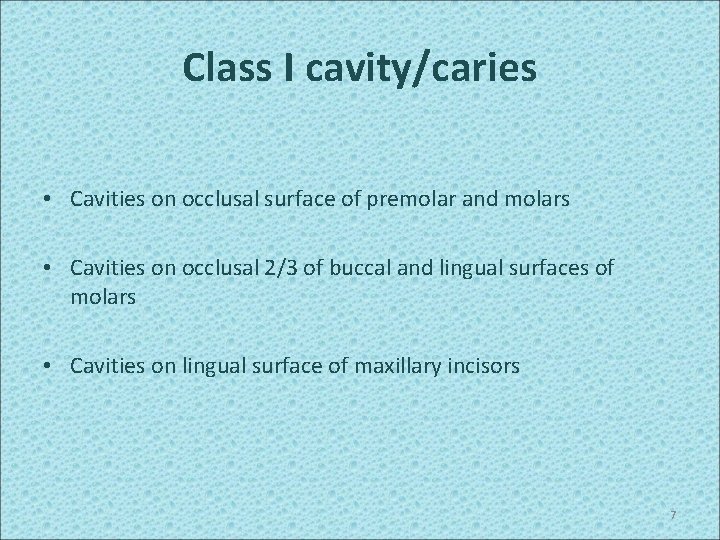 Class I cavity/caries

• Cavities on occlusal surface of premolar and molars

• Cavities on occlusal 2/3 of buccal and lingual surfaces of molars

• Cavities on lingual surface of maxillary incisors

7